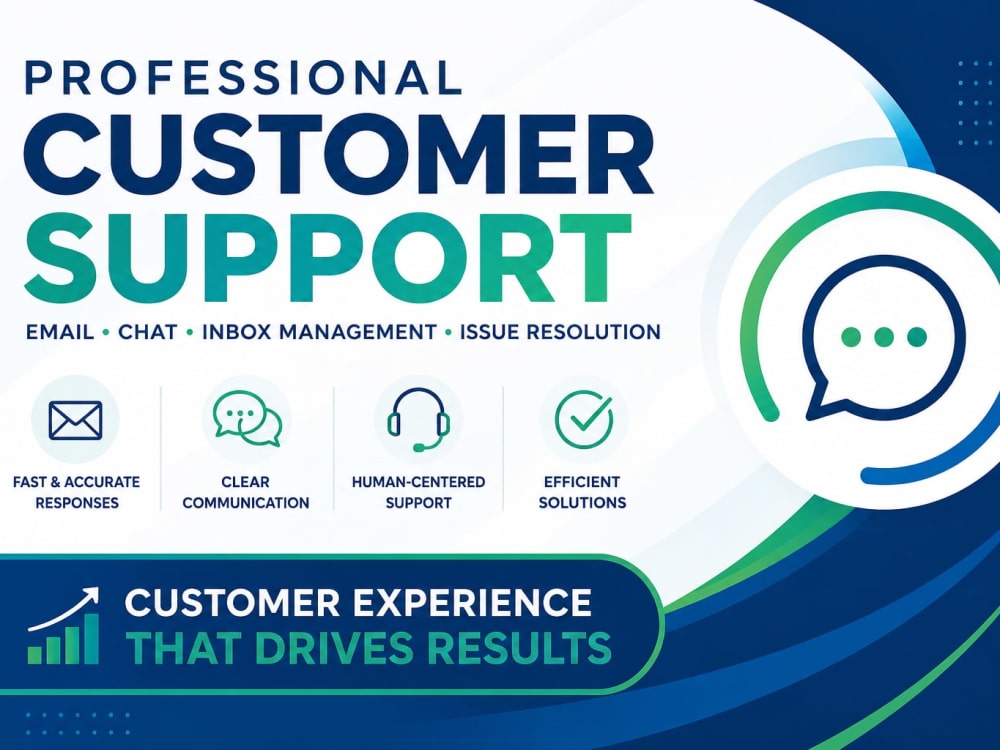 PROFESSIONAL
CUSTOMER
SUPPORT

EMAIL • CHAT • INBOX MANAGEMENT • ISSUE RESOLUTION

FAST & ACCURATE RESPONSES

CLEAR COMMUNICATION

HUMAN-CENTERED SUPPORT

EFFICIENT SOLUTIONS

CUSTOMER EXPERIENCE
THAT DRIVES RESULTS